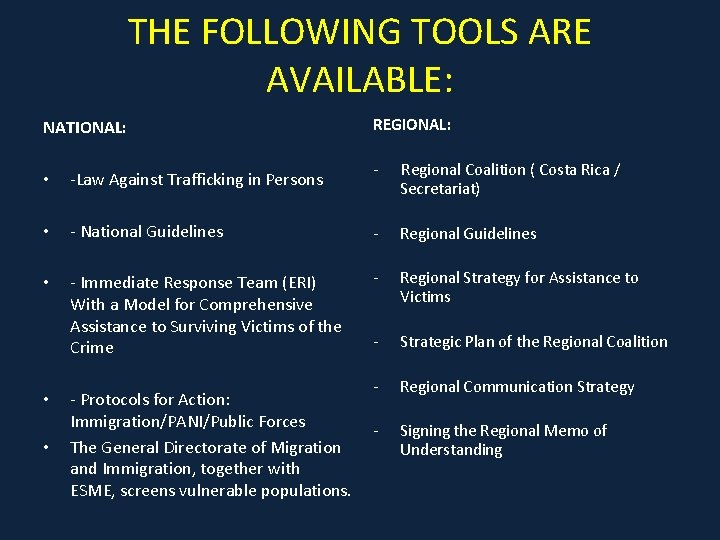 THE FOLLOWING TOOLS ARE AVAILABLE:

NATIONAL:

• -Law Against Trafficking in Persons

• - National Guidelines

• - Immediate Response Team (ERI) With a Model for Comprehensive Assistance to Surviving Victims of the Crime

• - Protocols for Action: Immigration/PANI/Public Forces

• The General Directorate of Migration and Immigration, together with ESME, screens vulnerable populations.

REGIONAL:

- Regional Coalition ( Costa Rica / Secretariat)

- Regional Guidelines

- Regional Strategy for Assistance to Victims

- Strategic Plan of the Regional Coalition

- Regional Communication Strategy

- Signing the Regional Memo of Understanding